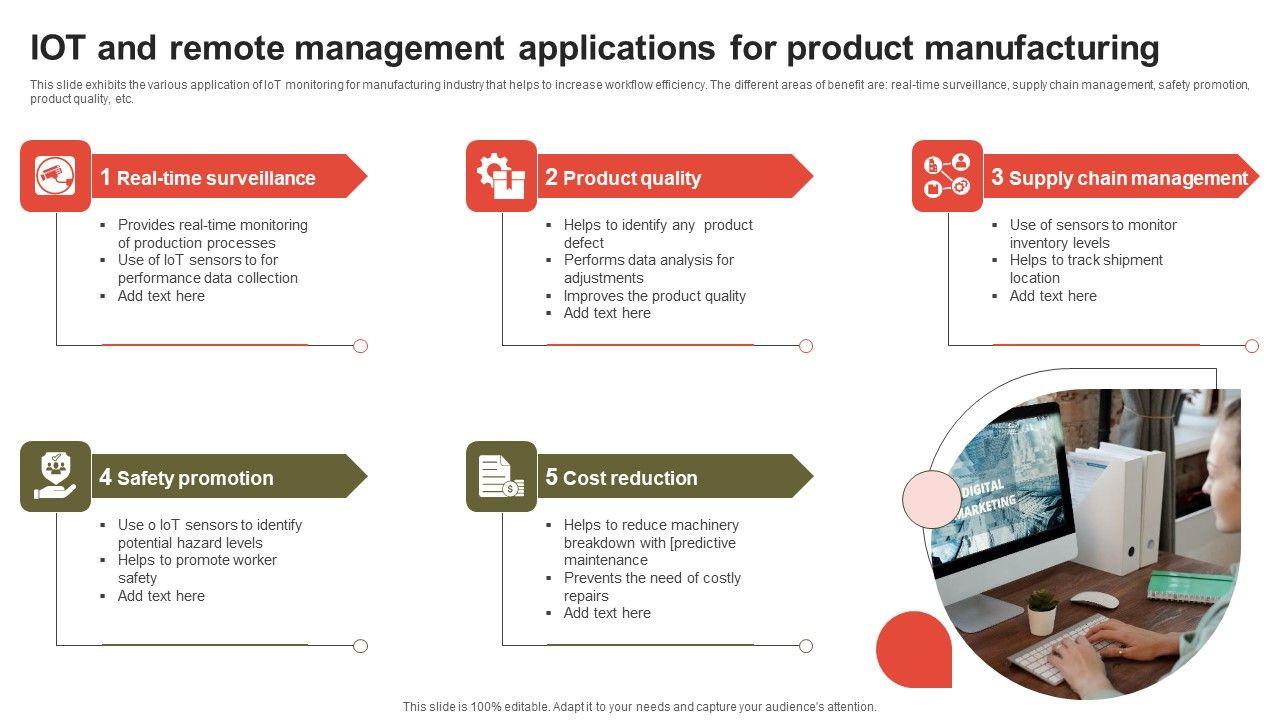 IOT and remote management applications for product manufacturing

This slide exhibits the various application of IoT monitoring for manufacturing industry that helps to increase workflow efficiency. The different areas of benefit are: real-time surveillance, supply chain management, safety promotion, product quality, etc.

1 Real-time surveillance

- Provides real-time monitoring of production processes
- Use of IoT sensors to for performance data collection
- Add text here

2 Product quality

- Helps to identify any product defect
- Performs data analysis for adjustments
- Improves the product quality
- Add text here

3 Supply chain management

- Use of sensors to monitor inventory levels
- Helps to track shipment location
- Add text here

4 Safety promotion

- Use o IoT sensors to identify potential hazard levels
- Helps to promote worker safety
- Add text here

5 Cost reduction

- Helps to reduce machinery breakdown with [predictive maintenance
- Prevents the need of costly repairs
- Add text here

DIGITAL MARKETING

This slide is 100% editable. Adapt it to your needs and capture your audience's attention.